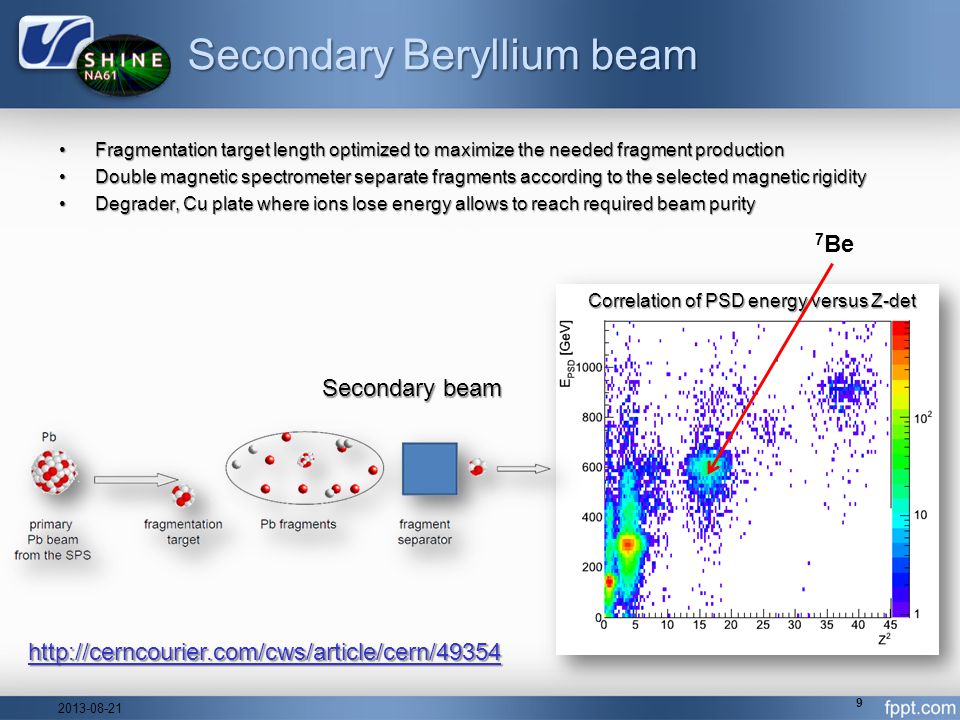 SHINE
NA61

Secondary Beryllium beam

• Fragmentation target length optimized to maximize the needed fragment production
• Double magnetic spectrometer separate fragments according to the selected magnetic rigidity
• Degrader, Cu plate where ions lose energy allows to reach required beam purity

$^7$Be

Correlation of PSD energy versus Z-det

$E_{PSD}$ [GeV]

1000
800
600
400
200
0

0 5 10 15 20 25 30 35 40 45

$Z^2$

$10^2$
10
1

Secondary beam

Pb

primary Pb beam from the SPS

fragmentation target

Pb fragments

fragment separator

http://cerncourier.com/cws/article/cern/49354

2013-08-21

9

fppt.com